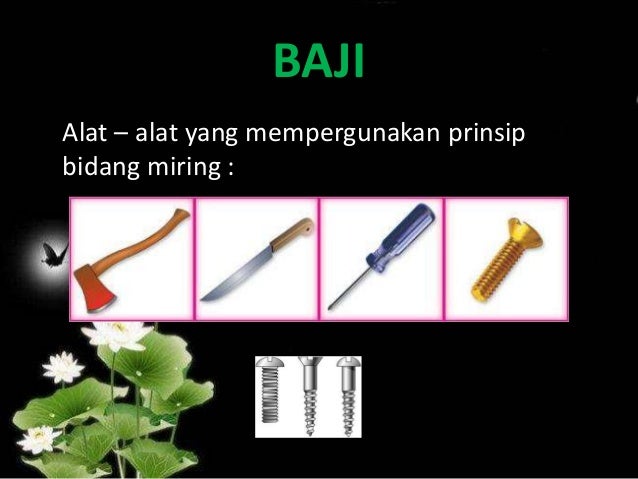 BAJI

Alat – alat yang mempergunakan prinsip bidang miring :